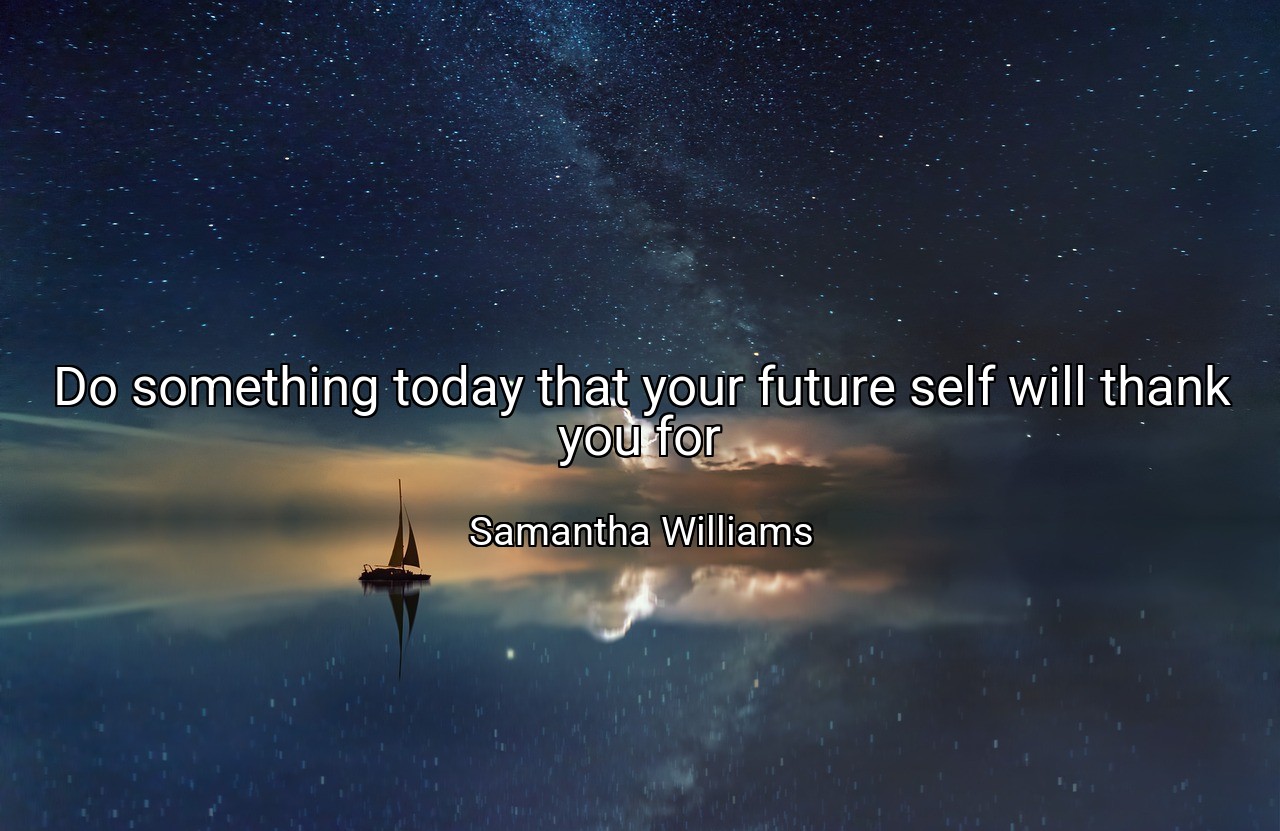 Do something today that your future self will thank you for

Samantha Williams